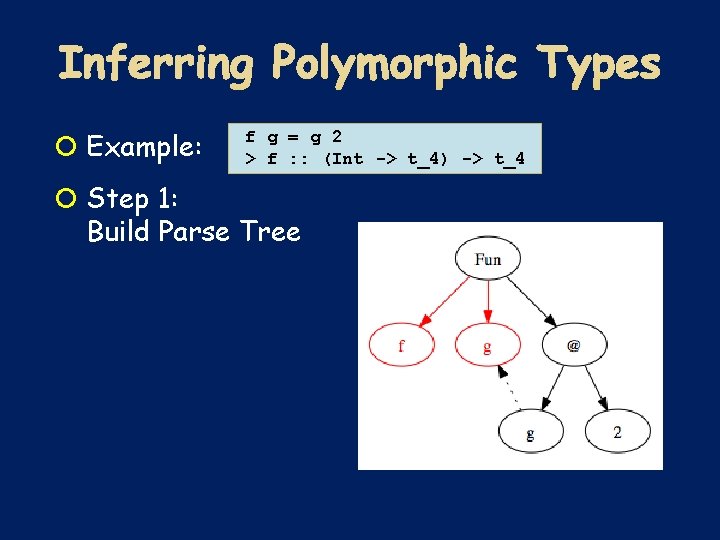 Inferring Polymorphic Types

Example:

f g = g 2
> f :: (Int -> t_4) -> t_4

Step 1:
Build Parse Tree

Fun
f
g
@
g
2